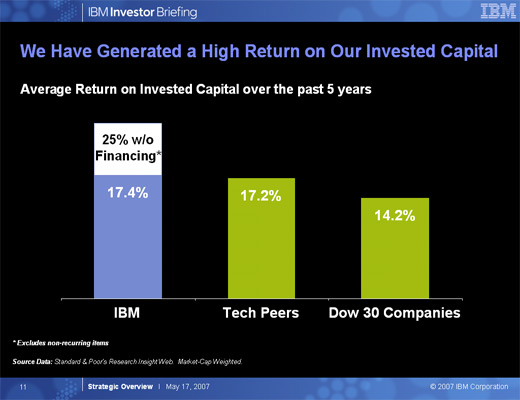 IBM Investor Briefing

IBM

We Have Generated a High Return on Our Invested Capital

Average Return on Invested Capital over the past 5 years

25% w/o Financing*

17.4%

17.2%

14.2%

IBM

Tech Peers

Dow 30 Companies

* Excludes non-recurring items

Source Data: Standard & Poor's Research Insight Web. Market-Cap Weighted.

11

Strategic Overview | May 17, 2007

© 2007 IBM Corporation